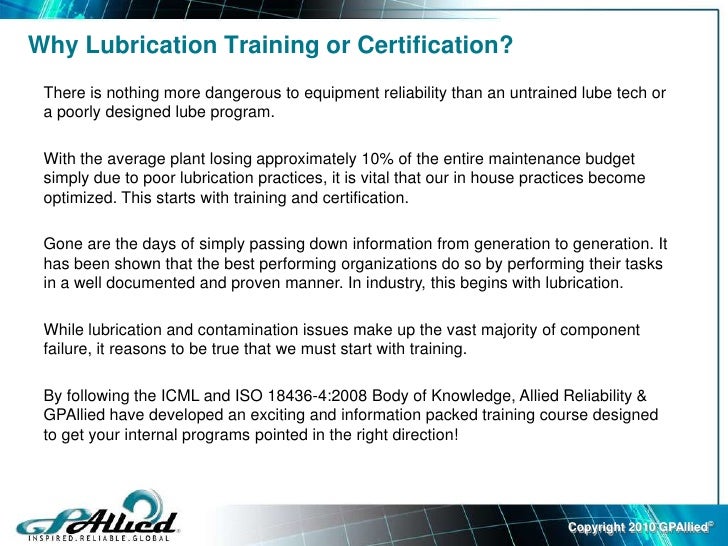 Why Lubrication Training or Certification?

There is nothing more dangerous to equipment reliability than an untrained lube tech or a poorly designed lube program.

With the average plant losing approximately 10% of the entire maintenance budget simply due to poor lubrication practices, it is vital that our in house practices become optimized. This starts with training and certification.

Gone are the days of simply passing down information from generation to generation. It has been shown that the best performing organizations do so by performing their tasks in a well documented and proven manner. In industry, this begins with lubrication.

While lubrication and contamination issues make up the vast majority of component failure, it reasons to be true that we must start with training.

By following the ICML and ISO 18436-4:2008 Body of Knowledge, Allied Reliability & GPAllied have developed an exciting and information packed training course designed to get your internal programs pointed in the right direction!

GPAllied
INSPIRED.RELIABLE.GLOBAL

Copyright 2010 GPAllied©